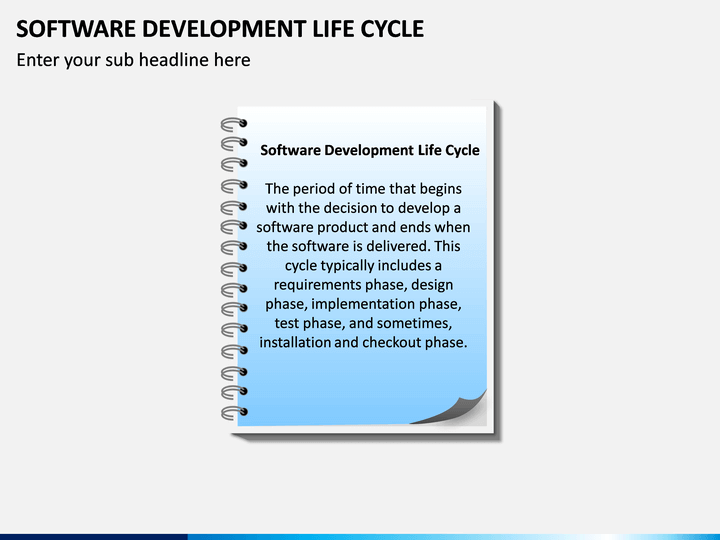 SOFTWARE DEVELOPMENT LIFE CYCLE
Enter your sub headline here

Software Development Life Cycle

The period of time that begins with the decision to develop a software product and ends when the software is delivered. This cycle typically includes a requirements phase, design phase, implementation phase, test phase, and sometimes, installation and checkout phase.